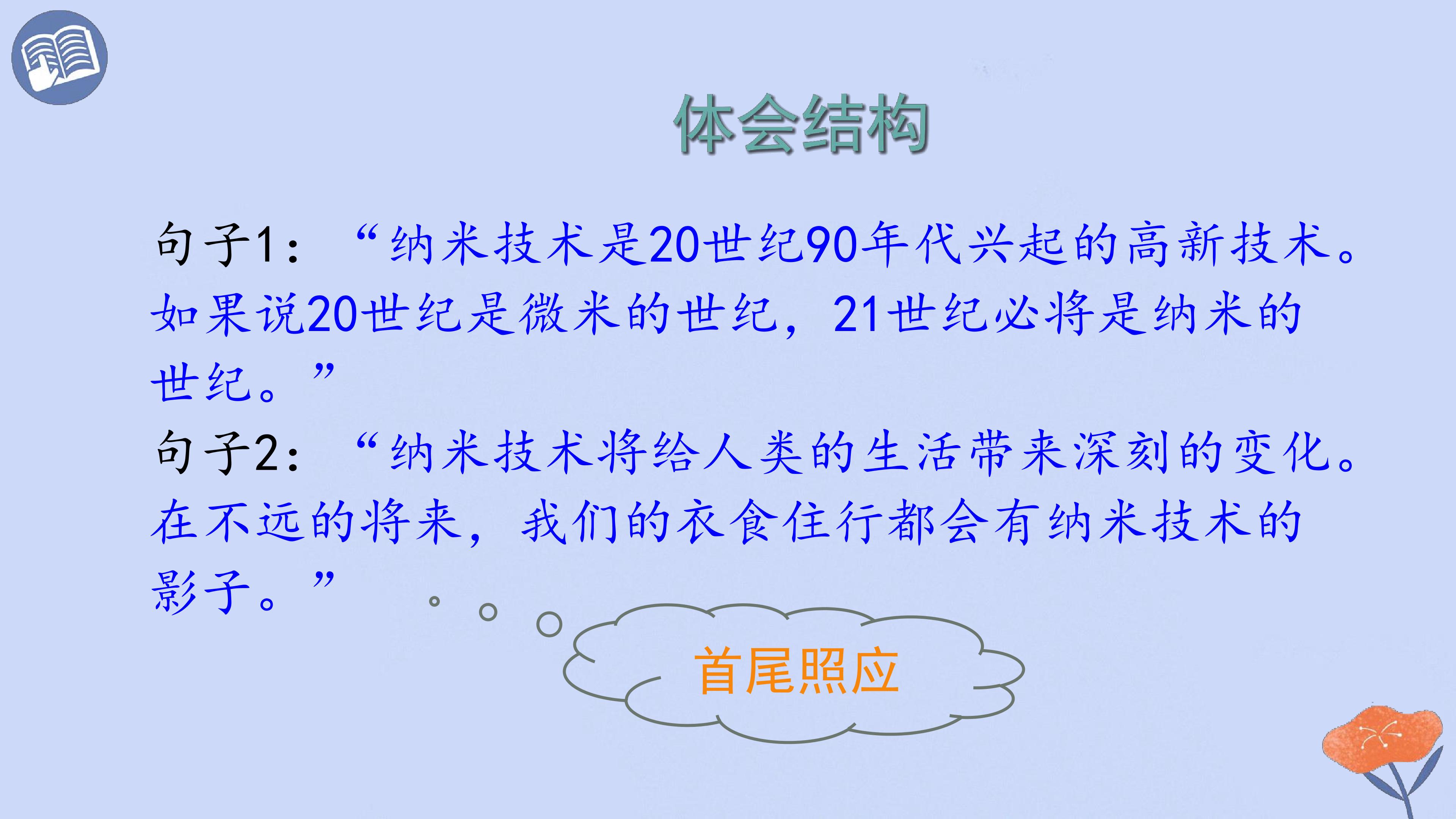 体会结构

句子1：“纳米技术是20世纪90年代兴起的高新技术。如果说20世纪是微米的世纪，21世纪必将是纳米的世纪。”

句子2：“纳米技术将给人类的生活带来深刻的变化。在不远的将来，我们的衣食住行都会有纳米技术的影子。”

首尾照应